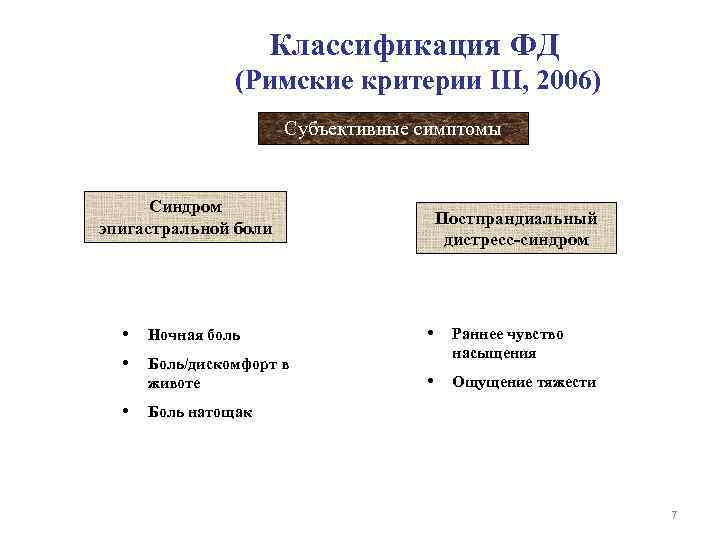 Классификация ФД
(Римские критерии III, 2006)

Субъективные симптомы

Синдром эпигастральной боли

Постпрандиальный дистресс-синдром

• Ночная боль
• Боль/дискомфорт в животе
• Боль натощак

• Раннее чувство насыщения
• Ощущение тяжести

7